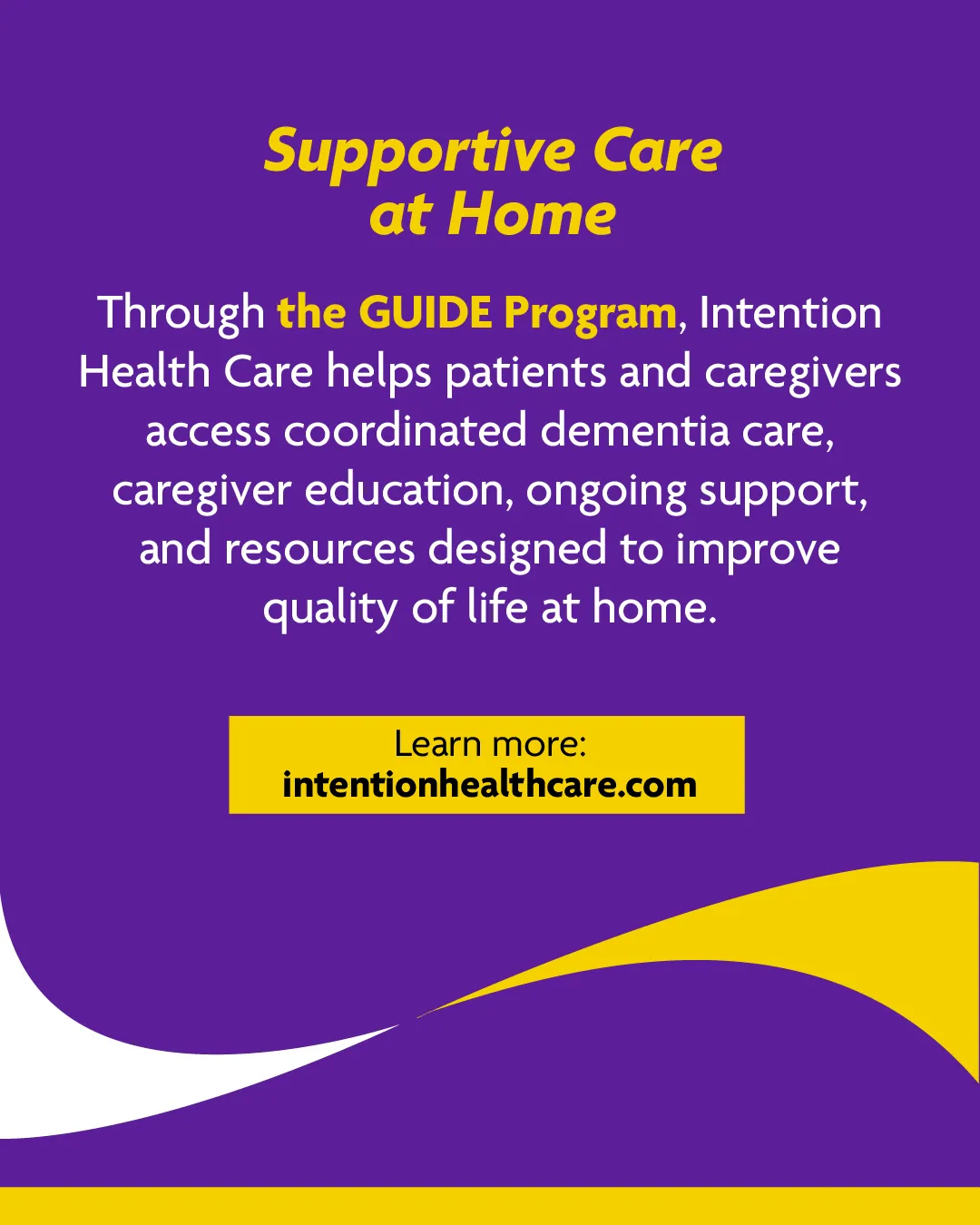 Supportive Care at Home

Through the GUIDE Program, Intention Health Care helps patients and caregivers access coordinated dementia care, caregiver education, ongoing support, and resources designed to improve quality of life at home.

Learn more:
intentionhealthcare.com